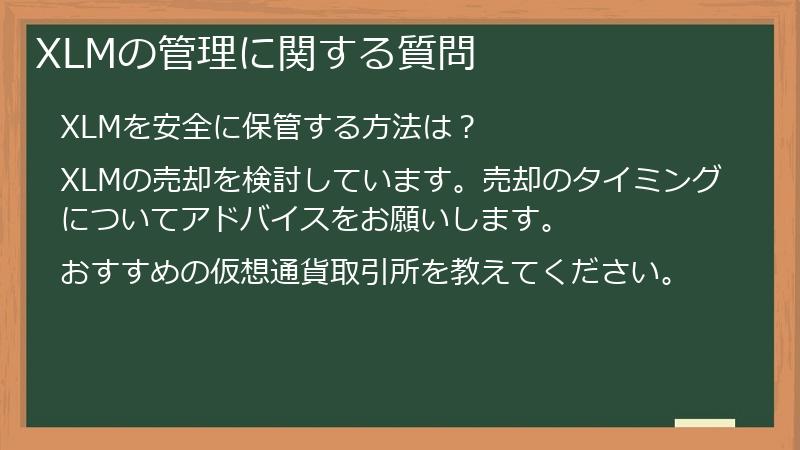 XLMの管理に関する質問

XLMを安全に保管する方法は？

XLMの売却を検討しています。売却のタイミングについてアドバイスをお願いします。

おすすめの仮想通貨取引所を教えてください。